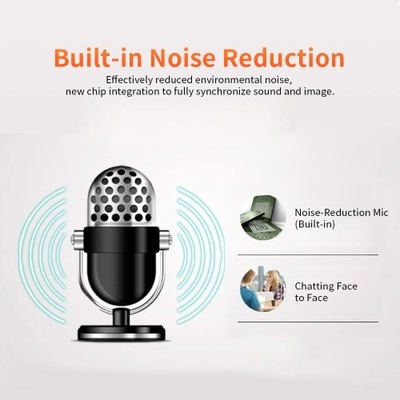 Built-in Noise Reduction

Effectively reduced environmental noise, new chip integration to fully synchronize sound and image.

Noise-Reduction Mic (Built-in)

Chatting Face to Face